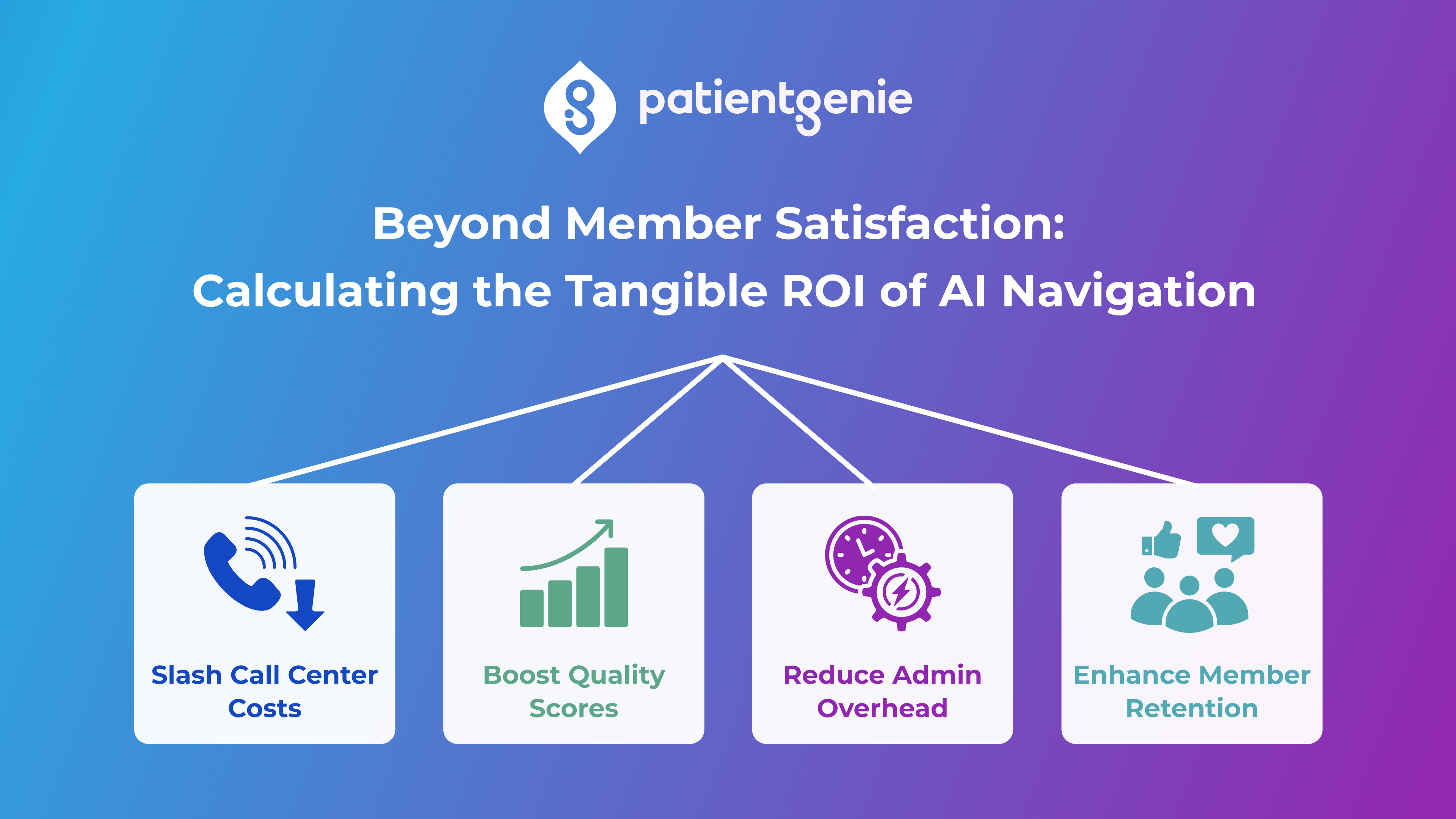 patientgenie

Beyond Member Satisfaction:
Calculating the Tangible ROI of AI Navigation

Slash Call Center Costs

Boost Quality Scores

Reduce Admin Overhead

Enhance Member Retention